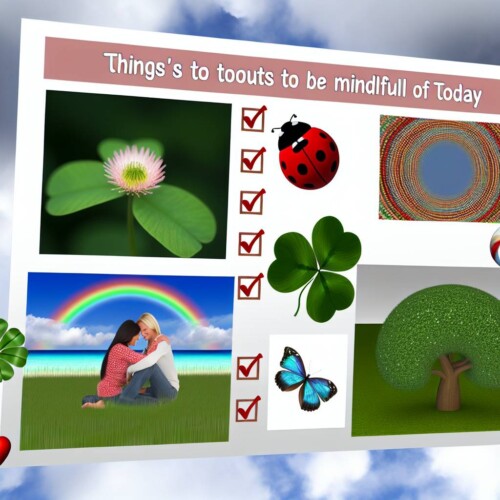 Things's to toouts to be mindlfull of Today